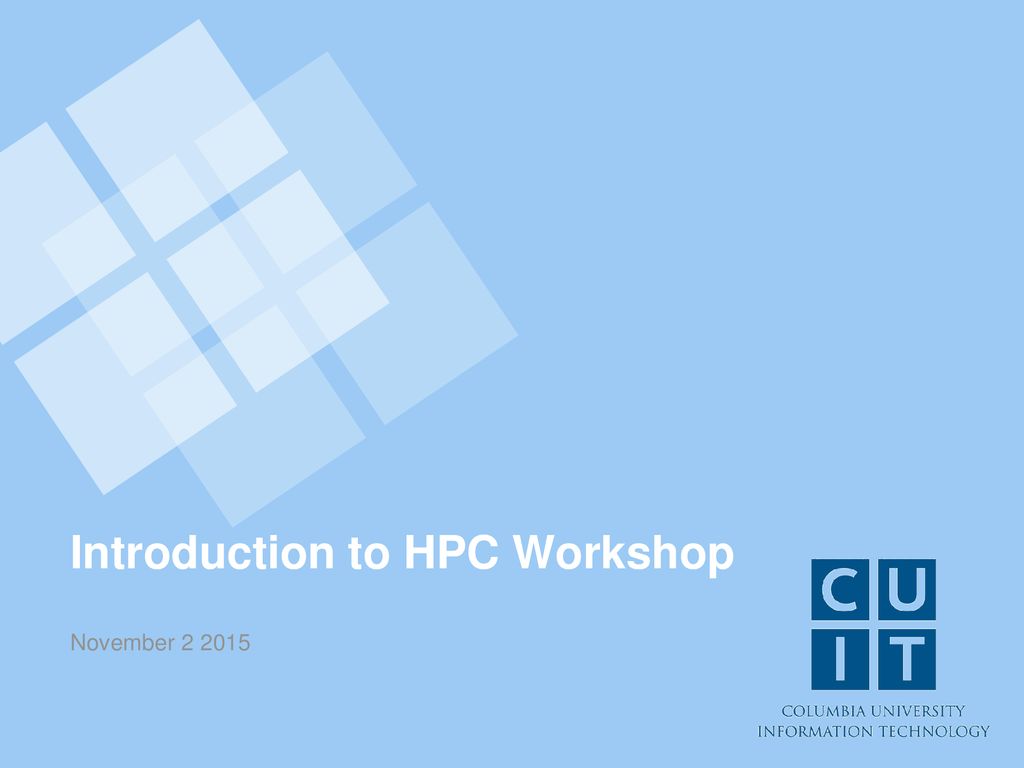 Introduction to HPC Workshop

November 2 2015

CU
IT

COLUMBIA UNIVERSITY
INFORMATION TECHNOLOGY